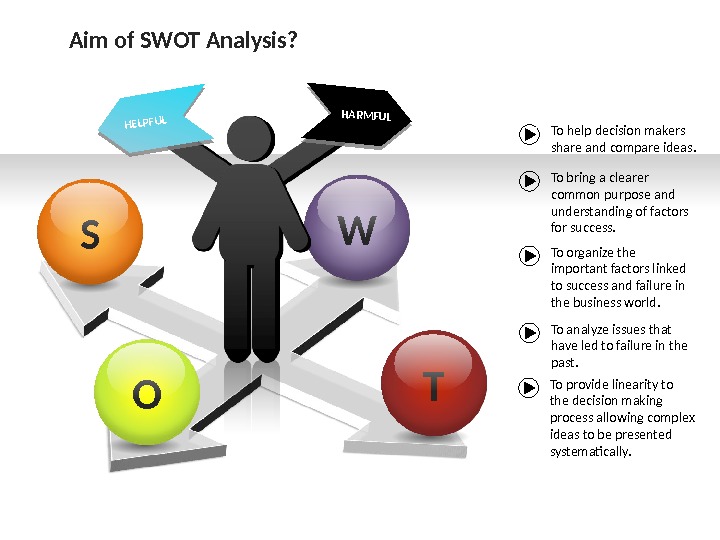 Aim of SWOT Analysis?

HELPFUL

HARMFUL

S

W

O

T

To help decision makers share and compare ideas.

To bring a clearer common purpose and understanding of factors for success.

To organize the important factors linked to success and failure in the business world.

To analyze issues that have led to failure in the past.

To provide linearity to the decision making process allowing complex ideas to be presented systematically.